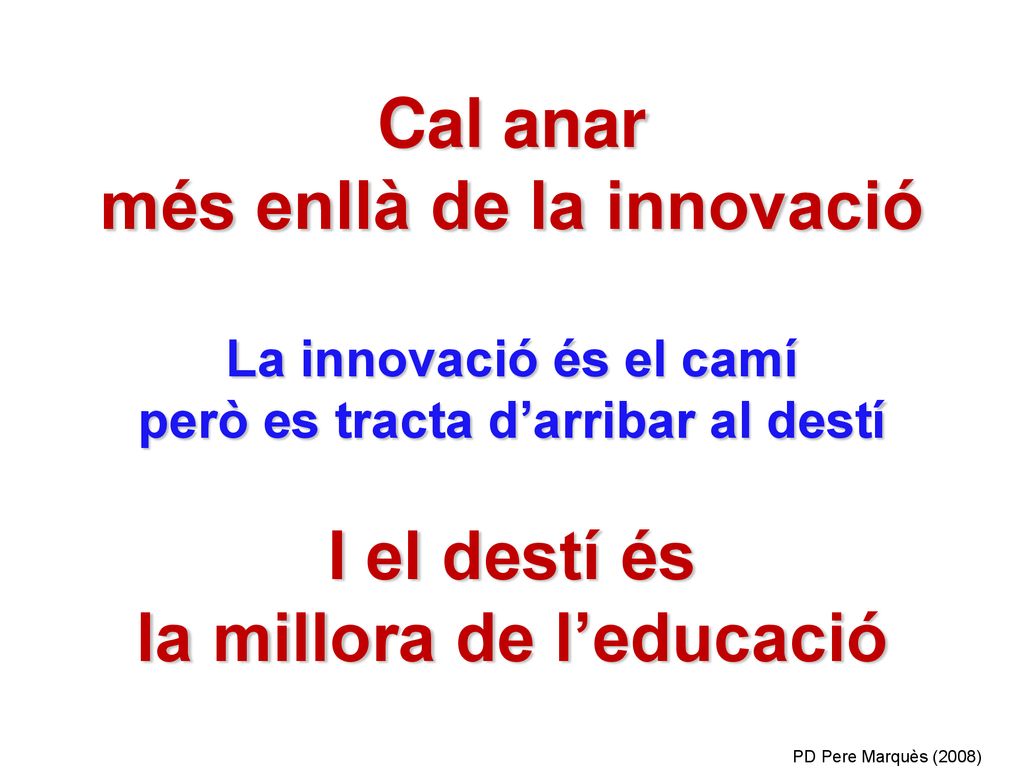 Cal anar
més enllà de la innovació

La innovació és el camí
però es tracta d’arribar al destí

I el destí és
la millora de l’educació

PD Pere Marquès (2008)